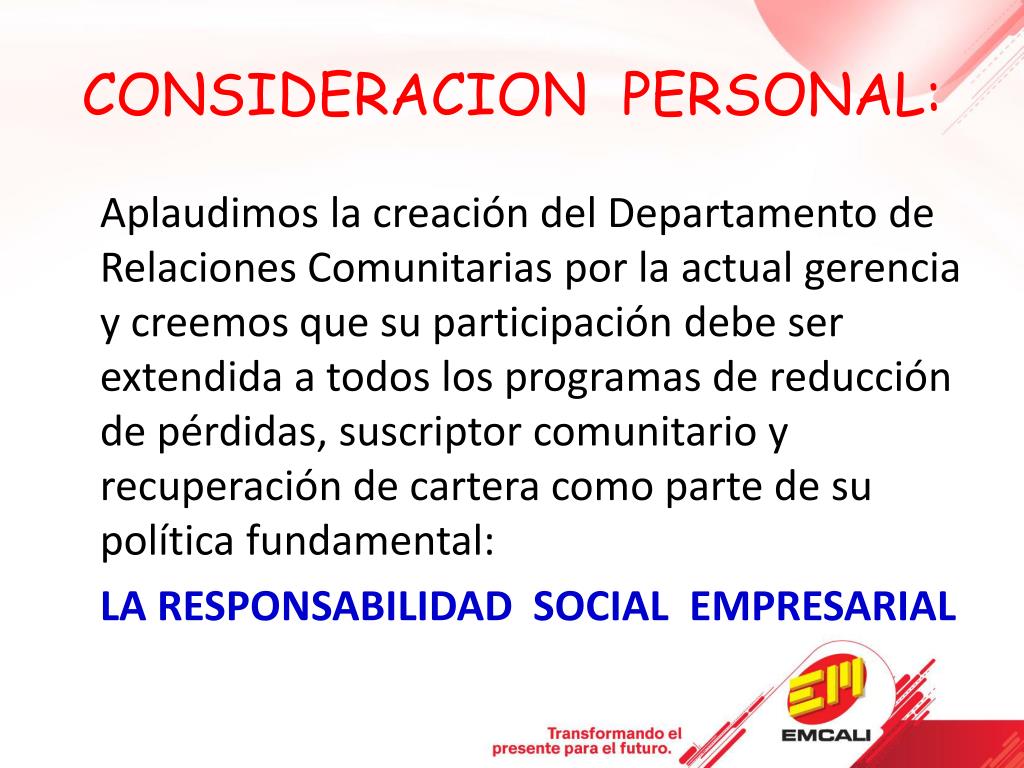 CONSIDERACION PERSONAL:

Aplaudimos la creación del Departamento de Relaciones Comunitarias por la actual gerencia y creemos que su participación debe ser extendida a todos los programas de reducción de pérdidas, suscriptor comunitario y recuperación de cartera como parte de su política fundamental:

LA RESPONSABILIDAD SOCIAL EMPRESARIAL

Transformando el
presente para el futuro.

EM
EMCALI